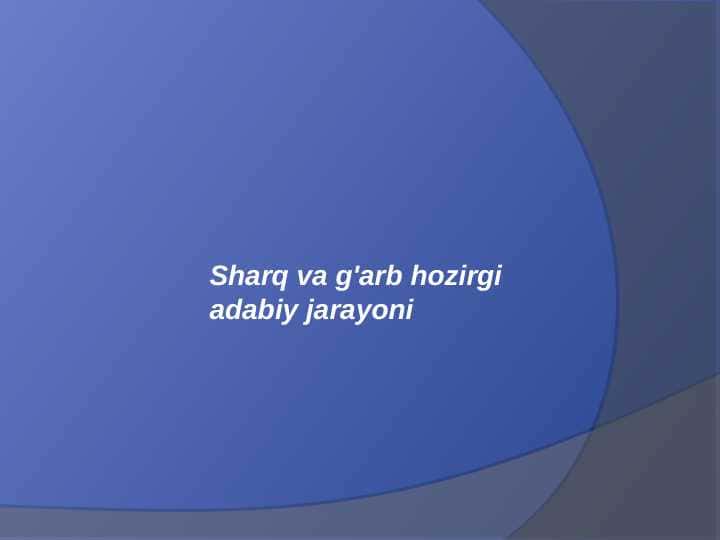 Sharq va g'arb hozirgi adabiy jarayoni